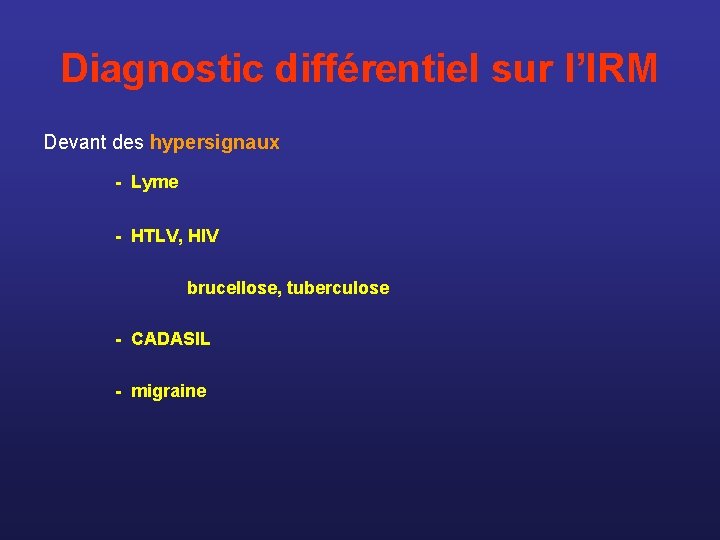 Diagnostic différentiel sur l'IRM

Devant des hypersignaux

- Lyme

- HTLV, HIV

brucellose, tuberculose

- CADASIL

- migraine